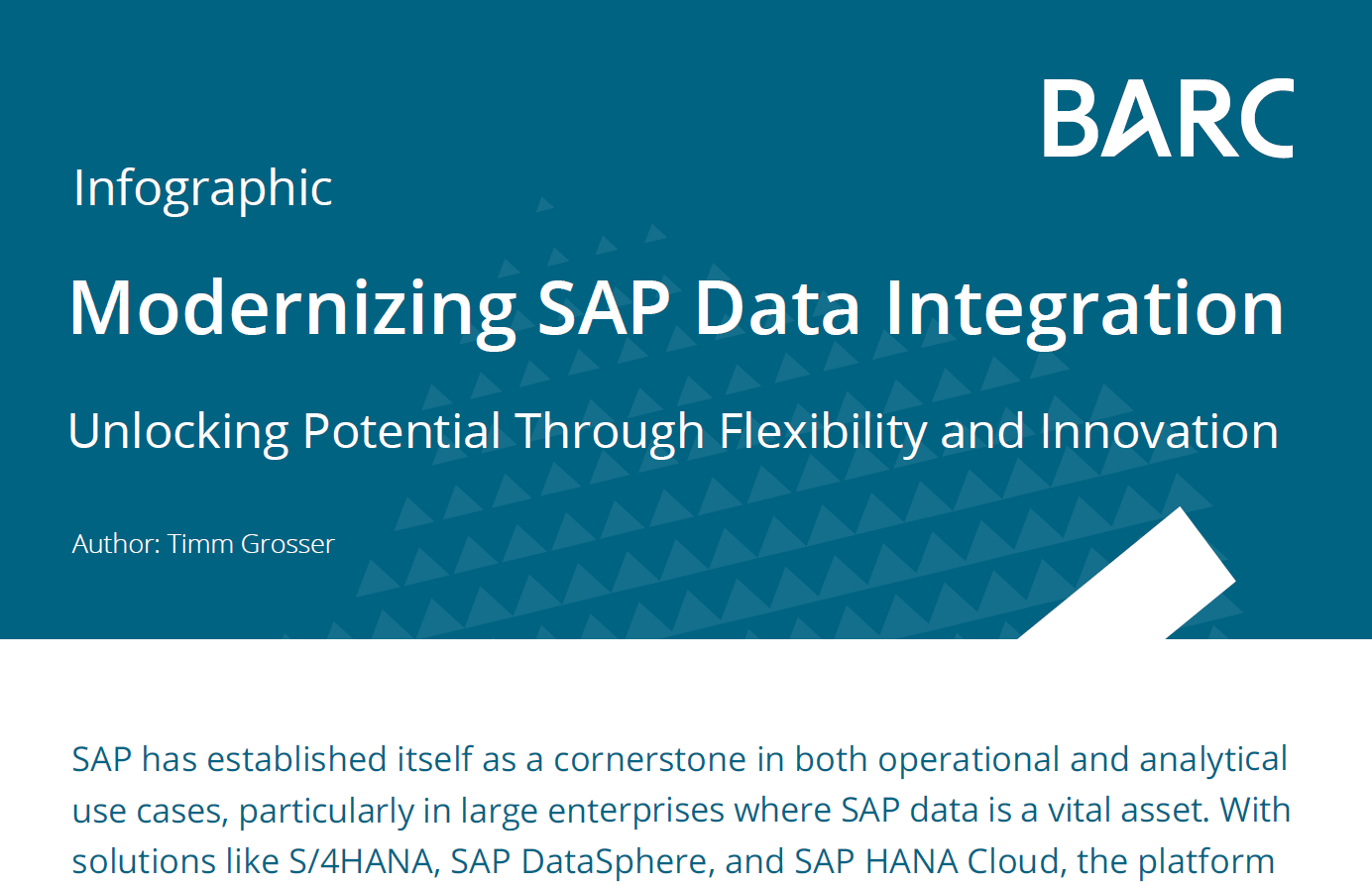 BARC

Infographic

Modernizing SAP Data Integration

Unlocking Potential Through Flexibility and Innovation

Author: Timm Grosser

SAP has established itself as a cornerstone in both operational and analytical use cases, particularly in large enterprises where SAP data is a vital asset. With solutions like S/4HANA, SAP DataSphere, and SAP HANA Cloud, the platform